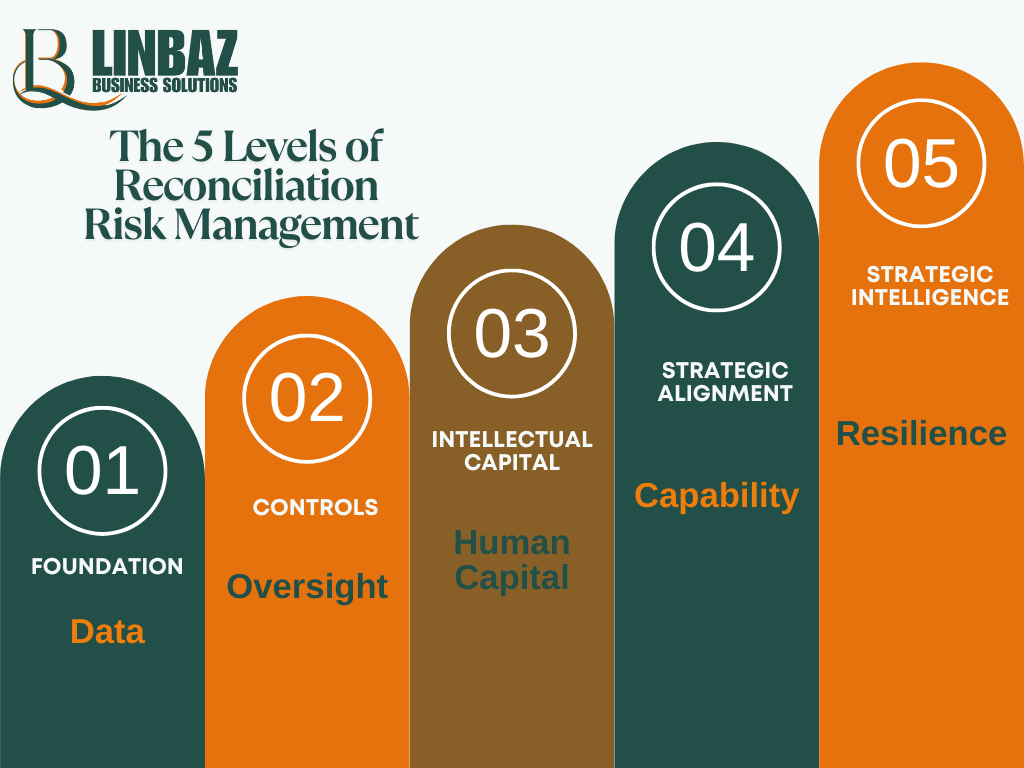 LINBAZ
BUSINESS SOLUTIONS

The 5 Levels of Reconciliation Risk Management

01
FOUNDATION
Data

02
CONTROLS
Oversight

03
INTELLECTUAL CAPITAL
Human Capital

04
STRATEGIC ALIGNMENT
Capability

05
STRATEGIC INTELLIGENCE
Resilience